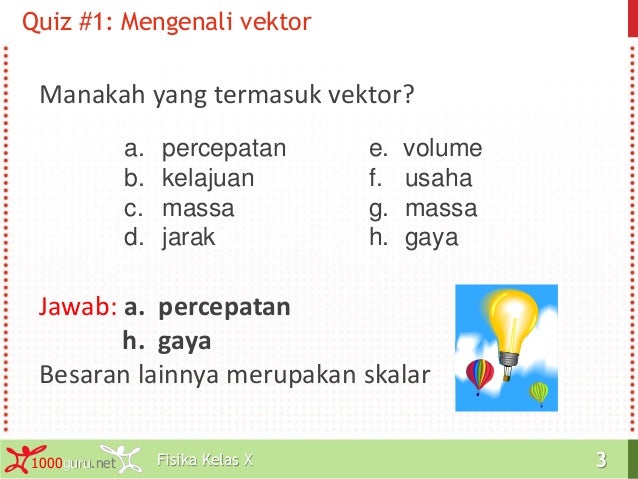 Quiz #1: Mengenali vektor

Manakah yang termasuk vektor?

a. percepatan
b. kelajuan
c. massa
d. jarak

e. volume
f. usaha
g. massa
h. gaya

Jawab: a. percepatan
h. gaya
Besaran lainnya merupakan skalar

1000guru.net Fisika Kelas X 3